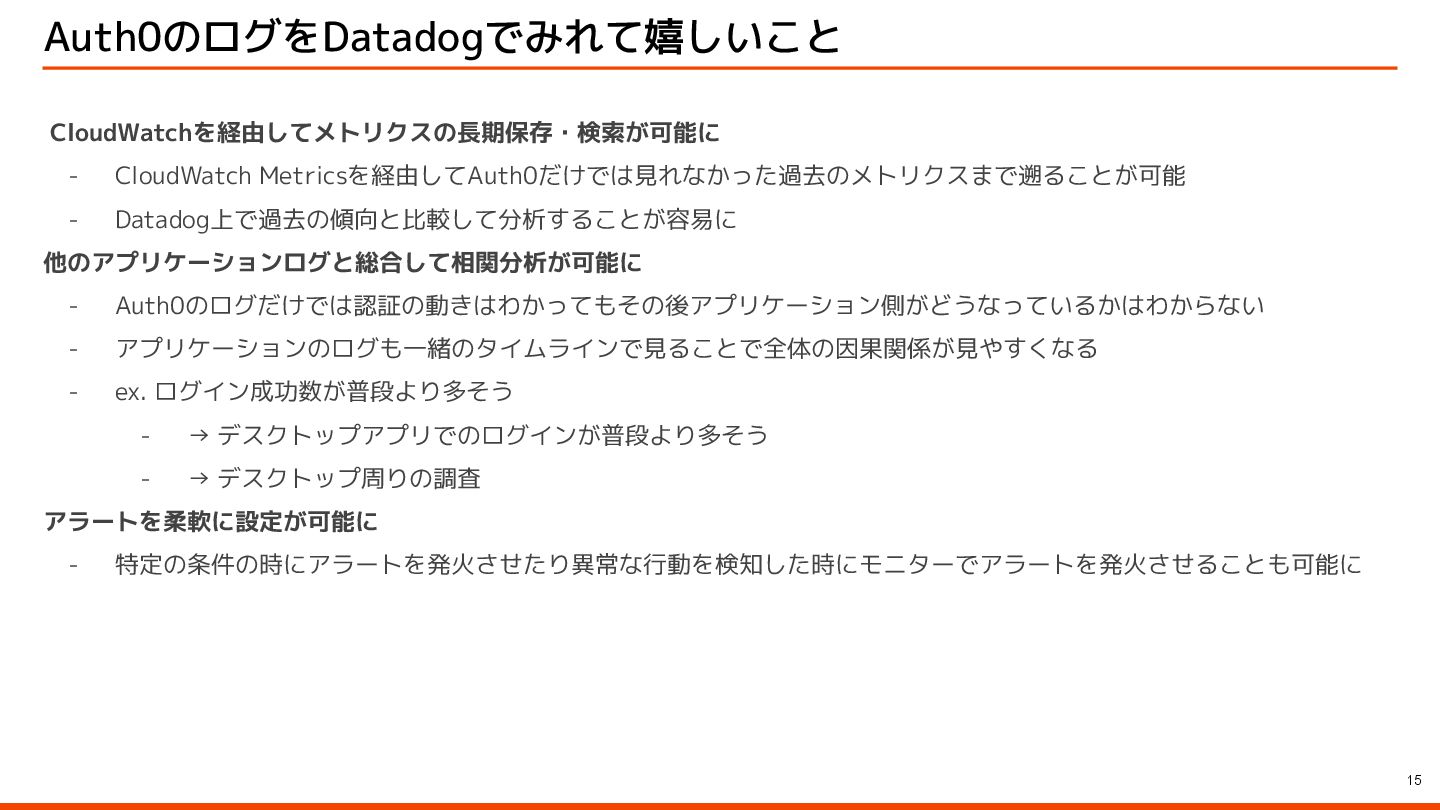 Auth0のログをDatadogでみれて嬉しいこと

CloudWatchを経由してメトリクスの長期保存・検索が可能に

- CloudWatch Metricsを経由してAuth0だけでは見れなかった過去のメトリクスまで遡ることが可能
- Datadog上で過去の傾向と比較して分析することが容易に

他のアプリケーションログと総合して相関分析が可能に

- Auth0のログだけでは認証の動きはわかってもその後アプリケーション側がどうなっているかはわからない
- アプリケーションのログも一緒のタイムラインで見ることで全体の因果関係が見やすくなる
- ex. ログイン成功数が普段より多そう
  - → デスクトップアプリでのログインが普段より多そう
  - → デスクトップ周りの調査

アラートを柔軟に設定が可能に

- 特定の条件の時にアラートを発火させたり異常な行動を検知した時にモニターでアラートを発火させることも可能に

15